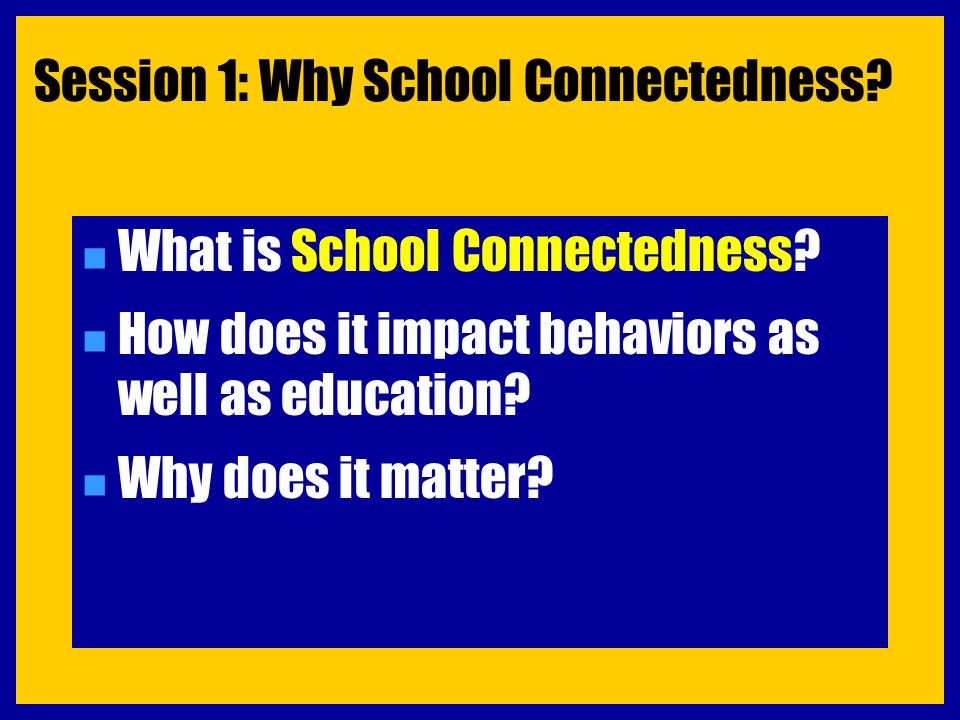 Session 1: Why School Connectedness?

What is School Connectedness?

How does it impact behaviors as well as education?

Why does it matter?